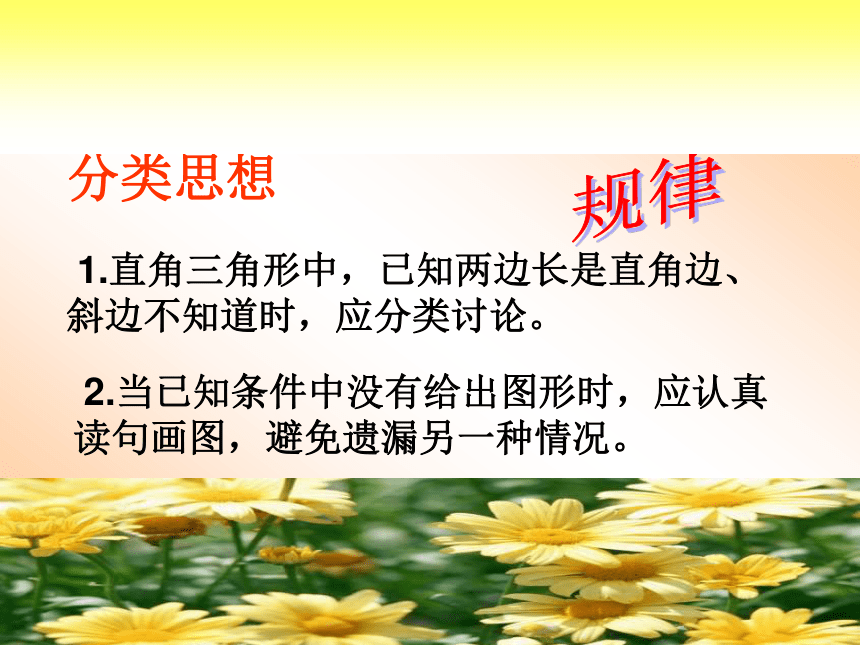 分类思想

规律

1.直角三角形中，已知两边长是直角边、斜边不知道时，应分类讨论。

2.当已知条件中没有给出图形时，应认真读句画图，避免遗漏另一种情况。